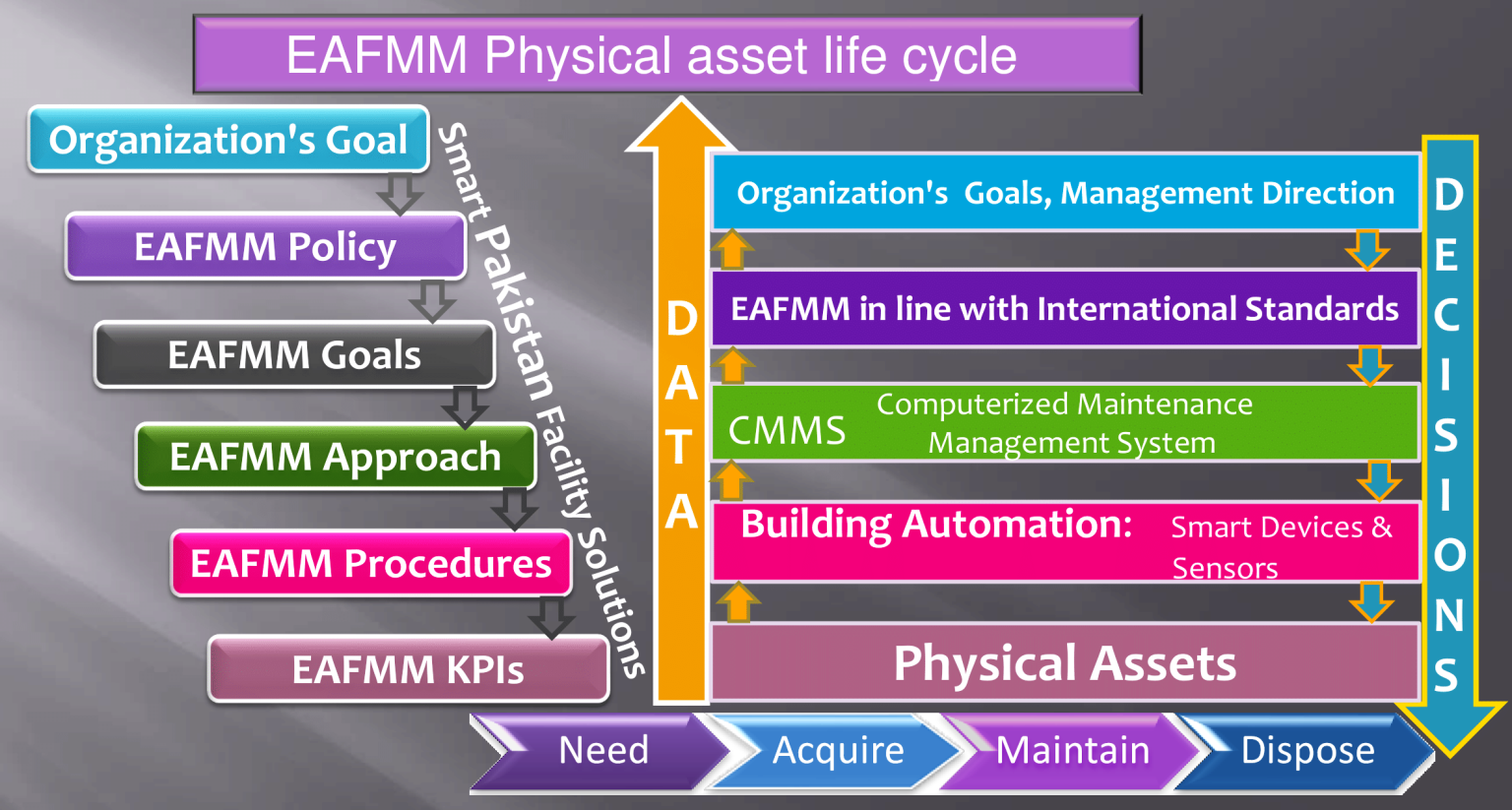 EAFMM Physical asset life cycle

Organization's Goal

EAFMM Policy

EAFMM Goals

EAFMM Approach

EAFMM Procedures

EAFMM KPIs

Smart Pakistan Facility Solutions

DATA

Organization's Goals, Management Direction

EAFMM in line with International Standards

CMMS Computerized Maintenance Management System

Building Automation: Smart Devices & Sensors

Physical Assets

DECISIONS

Need

Acquire

Maintain

Dispose